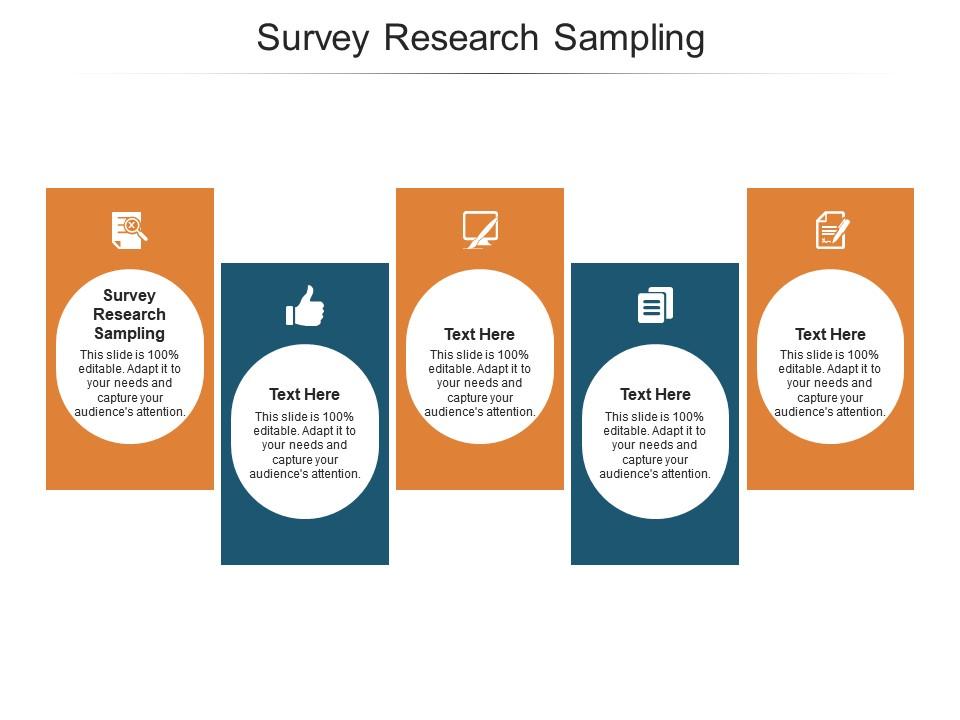 Survey Research Sampling

Survey Research Sampling
This slide is 100% editable. Adapt it to your needs and capture your audience's attention.

Text Here
This slide is 100% editable. Adapt it to your needs and capture your audience's attention.

Text Here
This slide is 100% editable. Adapt it to your needs and capture your audience's attention.

Text Here
This slide is 100% editable. Adapt it to your needs and capture your audience's attention.

Text Here
This slide is 100% editable. Adapt it to your needs and capture your audience's attention.